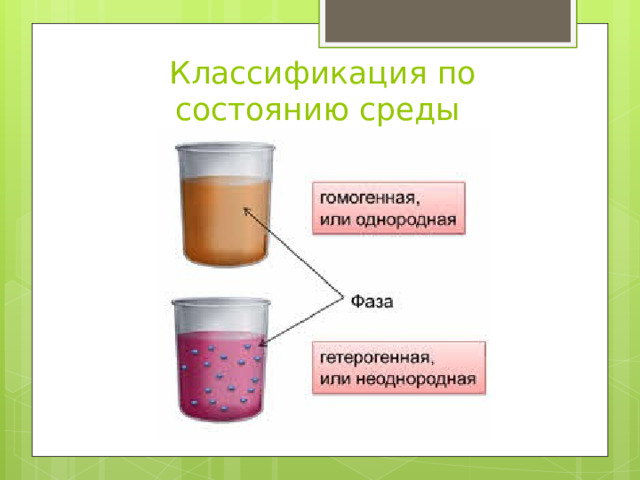 Классификация по состоянию среды

гомогенная, или однородная

Фаза

гетерогенная, или неоднородная